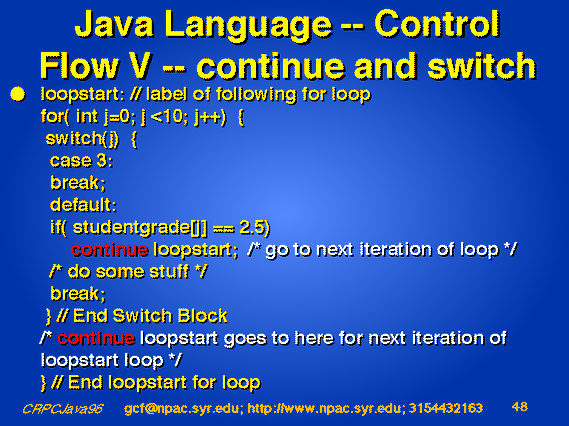 Java Language -- Control Flow V -- continue and switch

loopstart: // label of following for loop
for( int j=0; j <10; j++) {
switch(j) {
case 3:
break;
default:
if( studentgrade[j] == 2.5)
continue loopstart; /* go to next iteration of loop */
/* do some stuff */
break;
} // End Switch Block
/* continue loopstart goes to here for next iteration of loopstart loop */
} // End loopstart for loop

CRPCJava96 gcf@npac.syr.edu; http://www.npac.syr.edu; 3154432163 48